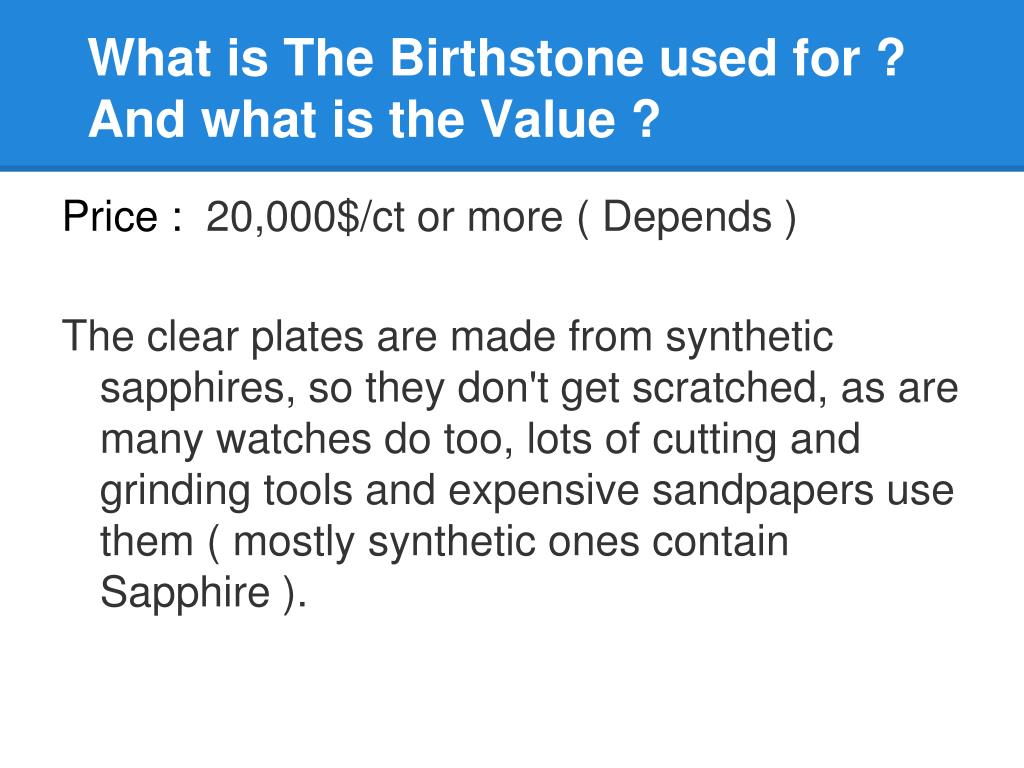 What is The Birthstone used for ? And what is the Value ?

Price : 20,000$/ct or more ( Depends )

The clear plates are made from synthetic sapphires, so they don't get scratched, as are many watches do too, lots of cutting and grinding tools and expensive sandpapers use them ( mostly synthetic ones contain Sapphire ).